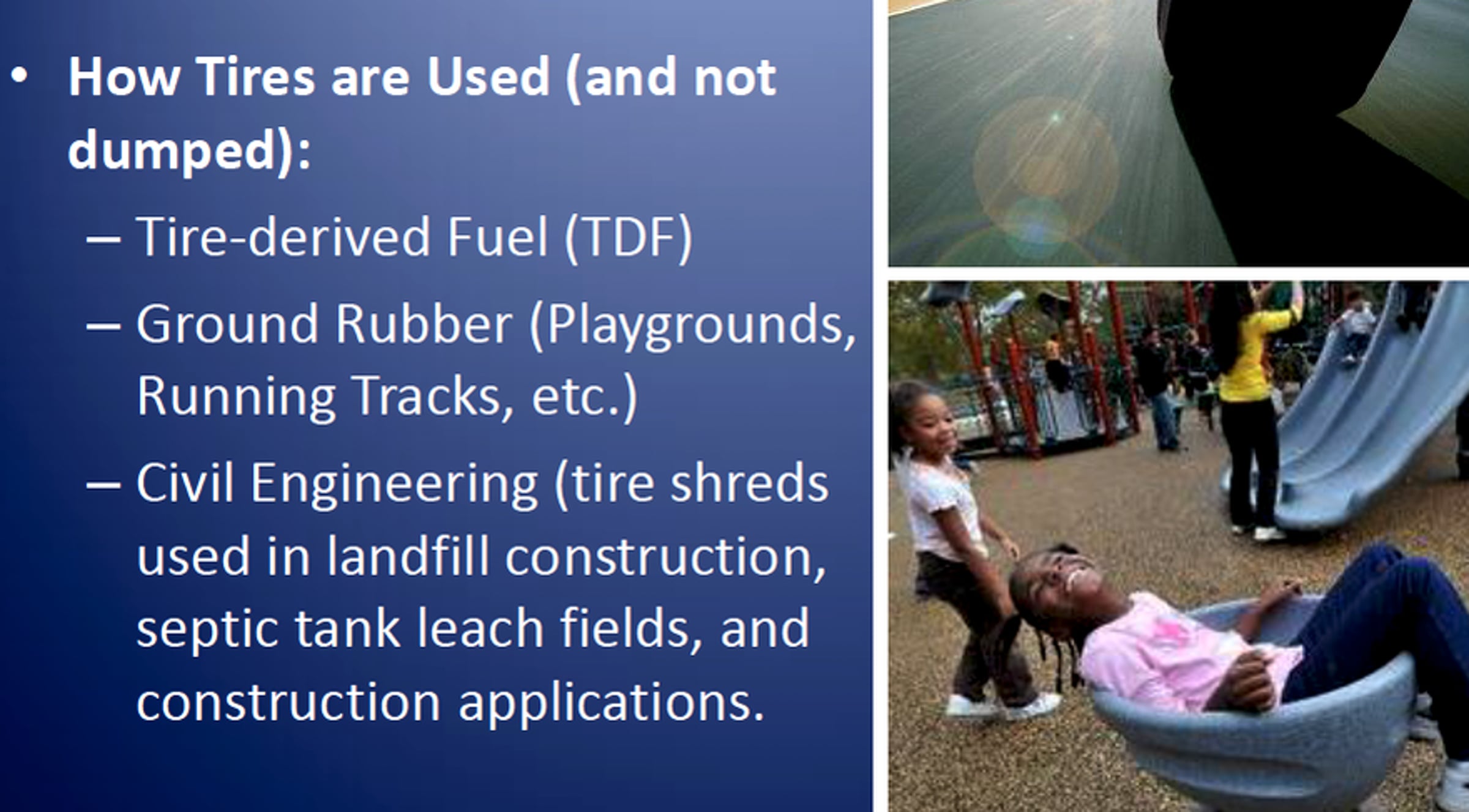 • How Tires are Used (and not dumped):

– Tire-derived Fuel (TDF)

– Ground Rubber (Playgrounds, Running Tracks, etc.)

– Civil Engineering (tire shreds used in landfill construction, septic tank leach fields, and construction applications.